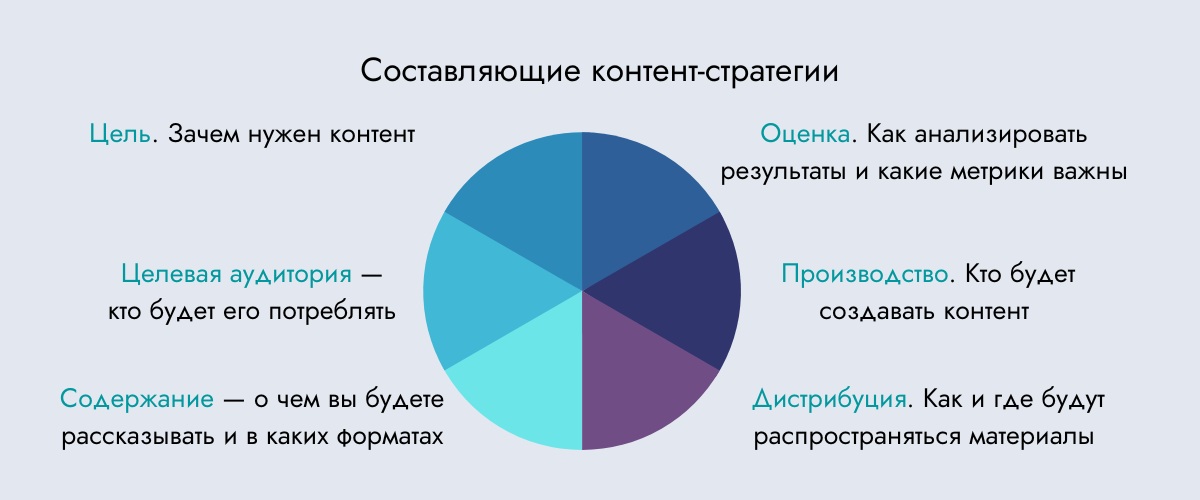 Составляющие контент-стратегии

Цель. Зачем нужен контент

Целевая аудитория — кто будет его потреблять

Содержание — о чем вы будете рассказывать и в каких форматах

Оценка. Как анализировать результаты и какие метрики важны

Производство. Кто будет создавать контент

Дистрибуция. Как и где будут распространяться материалы